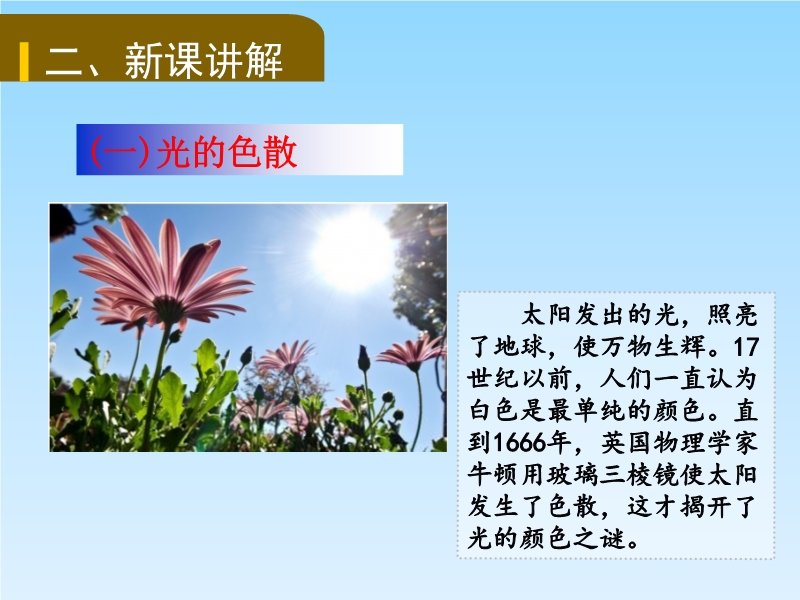 二、新课讲解

(一)光的色散

太阳发出的光，照亮了地球，使万物生辉。17世纪以前，人们一直认为白色是最单纯的颜色。直到1666年，英国物理学家牛顿用玻璃三棱镜使太阳发生了色散，这才揭开了光的颜色之谜。